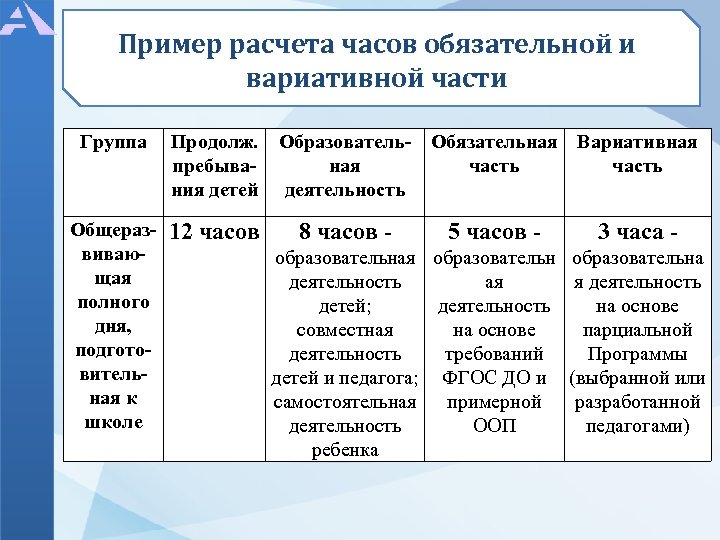 Пример расчета часов обязательной и вариативной части

| Группа | Продолж. пребывания детей | Образовательная деятельность | Обязательная часть | Вариативная часть |
|---|---|---|---|---|
| Общеразвивающая полного дня, подготовительная к школе | 12 часов | 8 часов - образовательная деятельность детей; совместная деятельность детей и педагога; самостоятельная деятельность ребенка | 5 часов - образовательная деятельность на основе требований ФГОС ДО и примерной ООП | 3 часа - образовательная деятельность на основе парциальной Программы (выбранной или разработанной педагогами) |